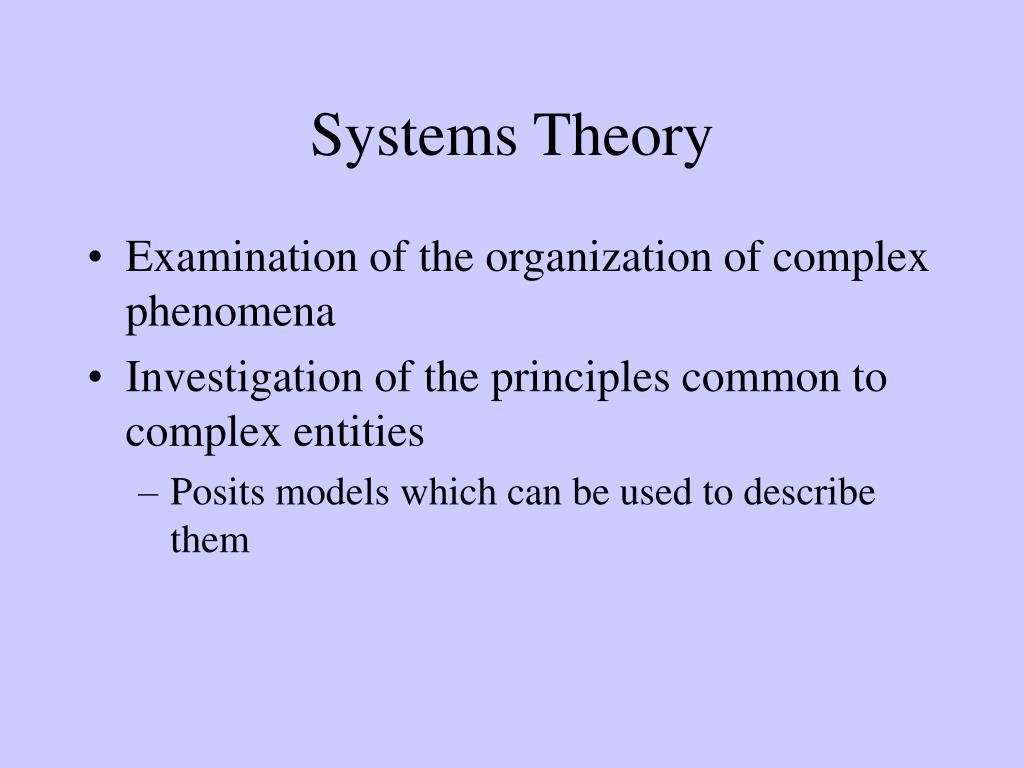 Systems Theory

• Examination of the organization of complex phenomena
• Investigation of the principles common to complex entities
– Posits models which can be used to describe them